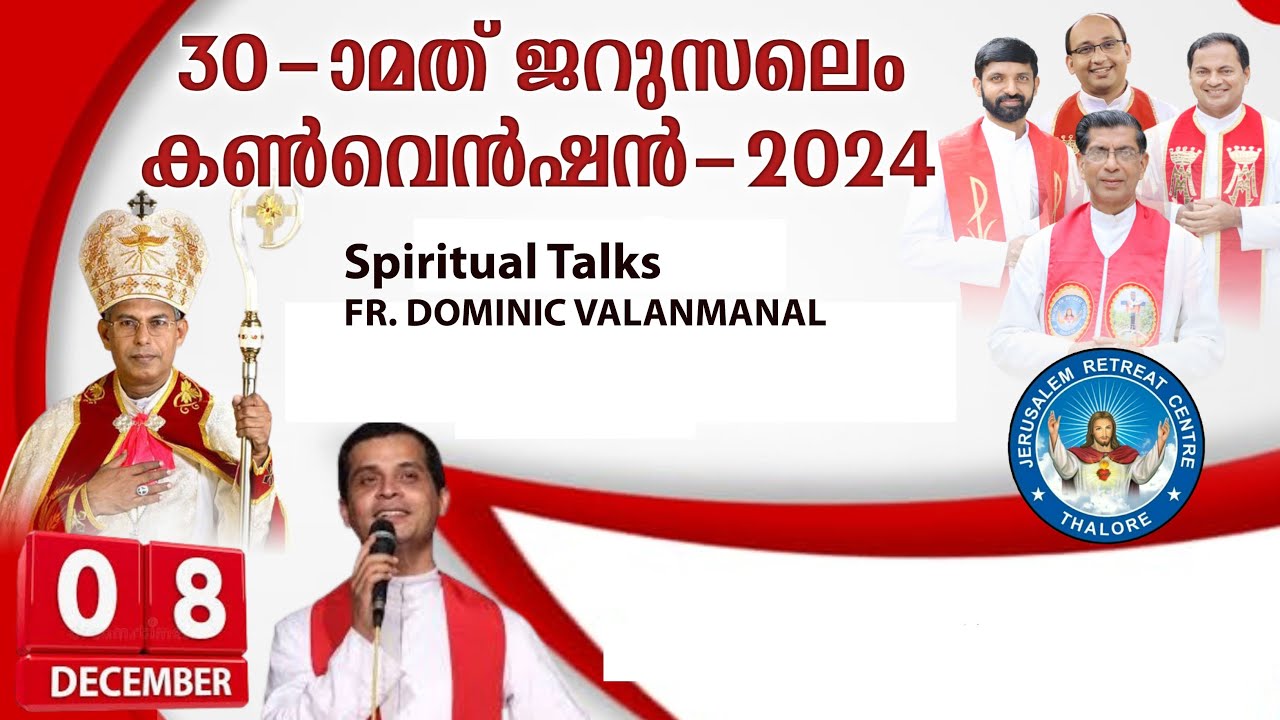 30 – ാമത് ജറുസലെം കൺവെൻഷൻ – 2024

Spiritual Talks
FR. DOMINIC VALANMANAL

JERUSALEM RETREAT CENTRE
THALORE

0 8
DECEMBER